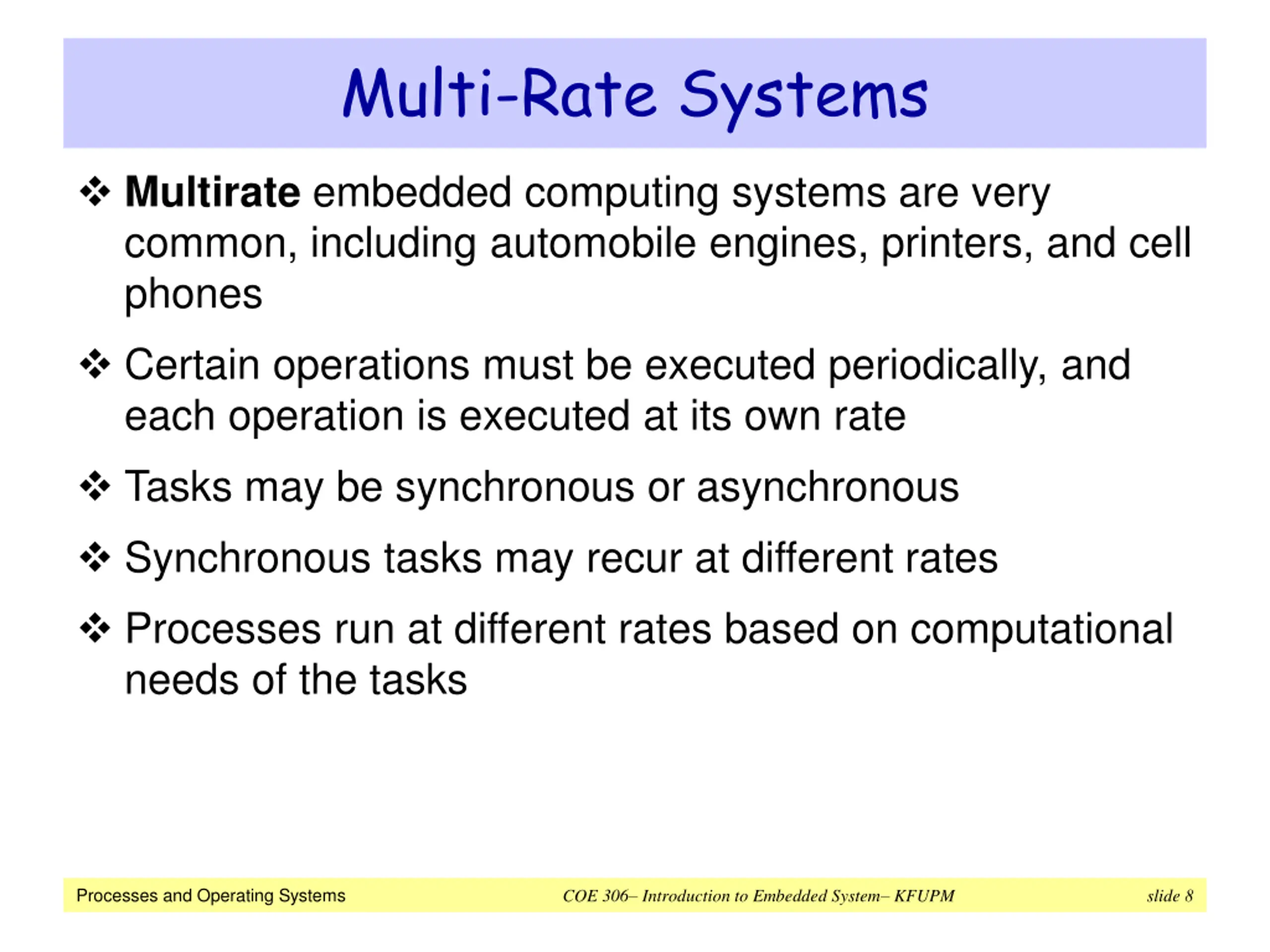 Multi-Rate Systems

❖ Multirate embedded computing systems are very common, including automobile engines, printers, and cell phones

❖ Certain operations must be executed periodically, and each operation is executed at its own rate

❖ Tasks may be synchronous or asynchronous

❖ Synchronous tasks may recur at different rates

❖ Processes run at different rates based on computational needs of the tasks

Processes and Operating Systems COE 306– Introduction to Embedded System– KFUPM slide 8